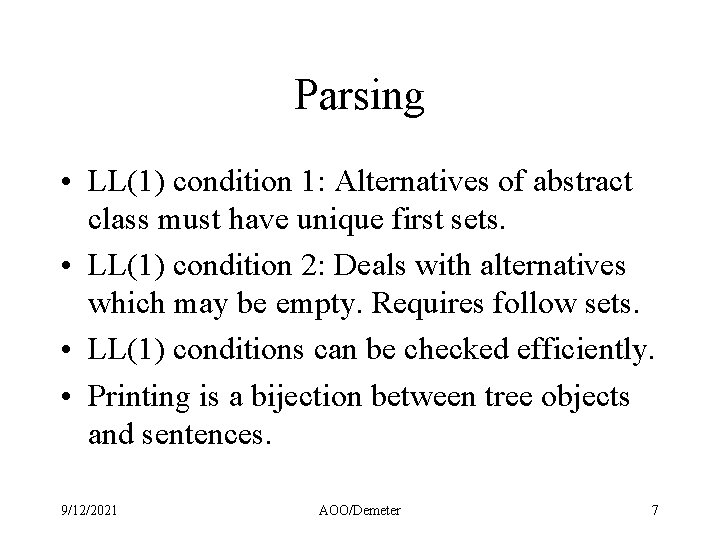 Parsing

• LL(1) condition 1: Alternatives of abstract class must have unique first sets.
• LL(1) condition 2: Deals with alternatives which may be empty. Requires follow sets.
• LL(1) conditions can be checked efficiently.
• Printing is a bijection between tree objects and sentences.

9/12/2021 AOO/Demeter 7